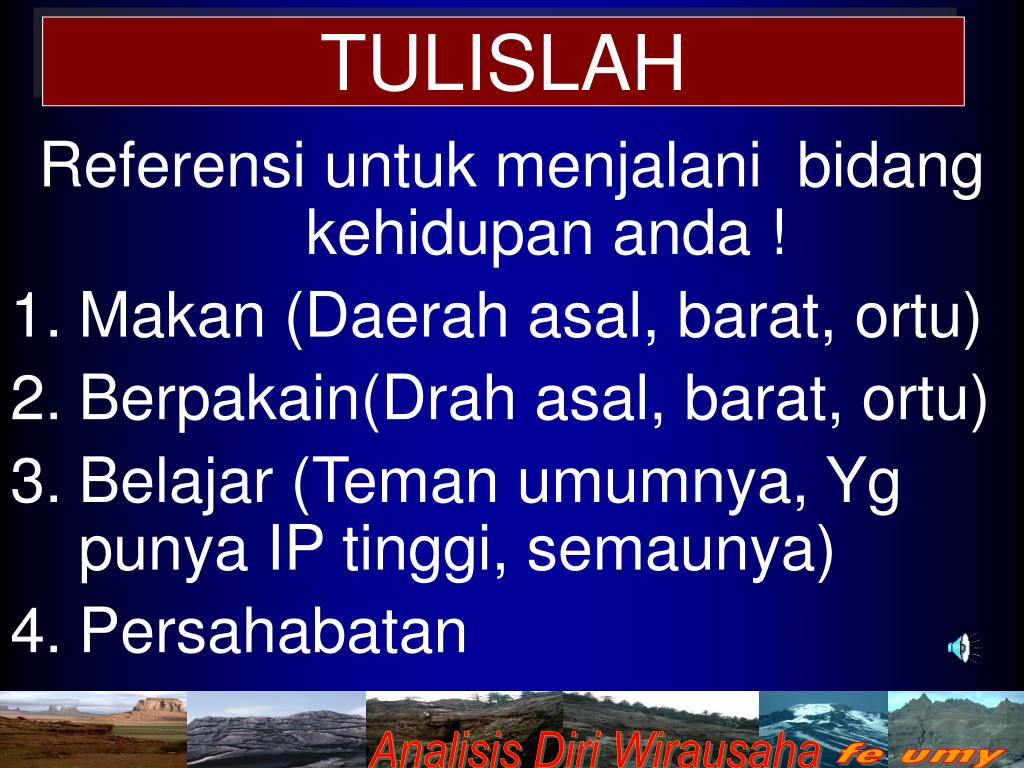 TULISLAH

Referensi untuk menjalani bidang kehidupan anda !

1. Makan (Daerah asal, barat, ortu)
2. Berpakain(Drah asal, barat, ortu)
3. Belajar (Teman umumnya, Yg punya IP tinggi, semaunya)
4. Persahabatan

Analisis Diri Wirausaha fe umy